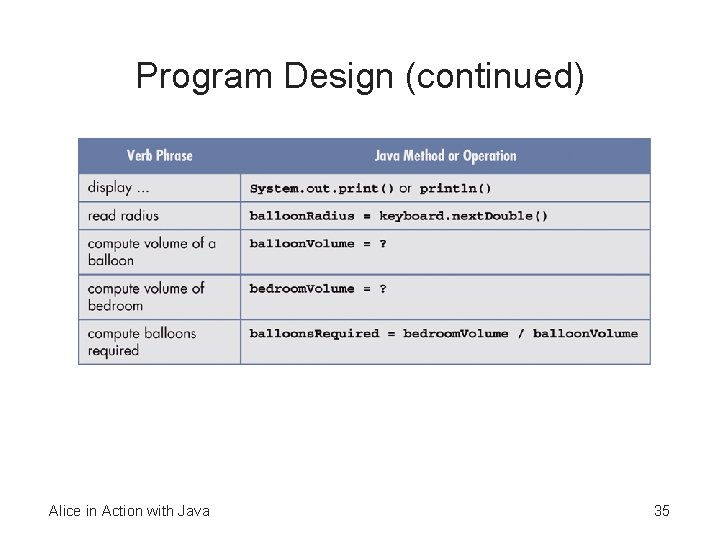 Program Design (continued)

| Verb Phrase | Java Method or Operation |
|---|---|
| display ... | System.out.print() or println() |
| read radius | balloonRadius = keyboard.nextDouble() |
| compute volume of a balloon | balloonVolume = ? |
| compute volume of bedroom | bedroomVolume = ? |
| compute balloons required | balloonsRequired = bedroomVolume / balloonVolume |

Alice in Action with Java

35